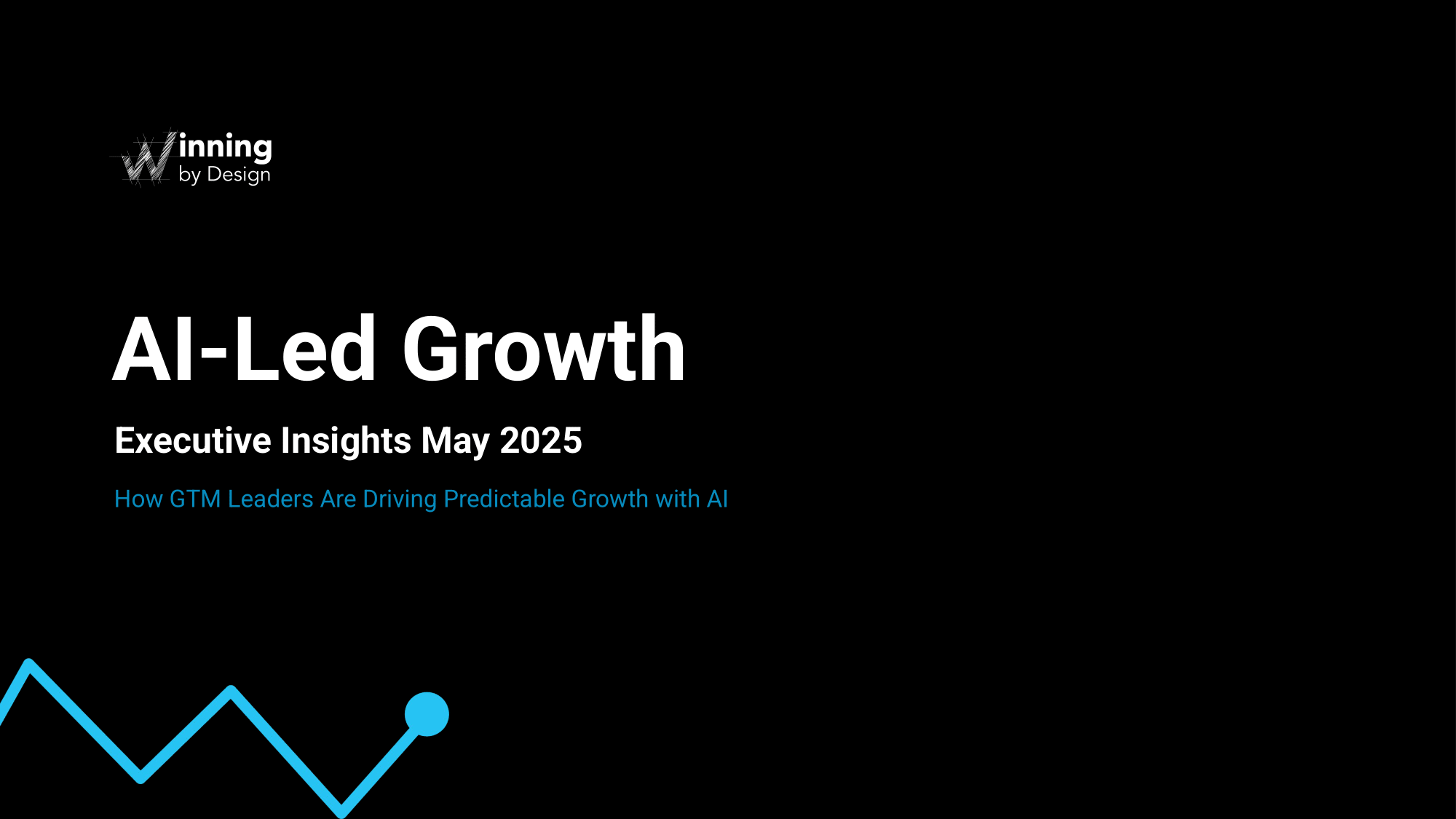 Winning by Design

AI-Led Growth

Executive Insights May 2025

How GTM Leaders Are Driving Predictable Growth with AI